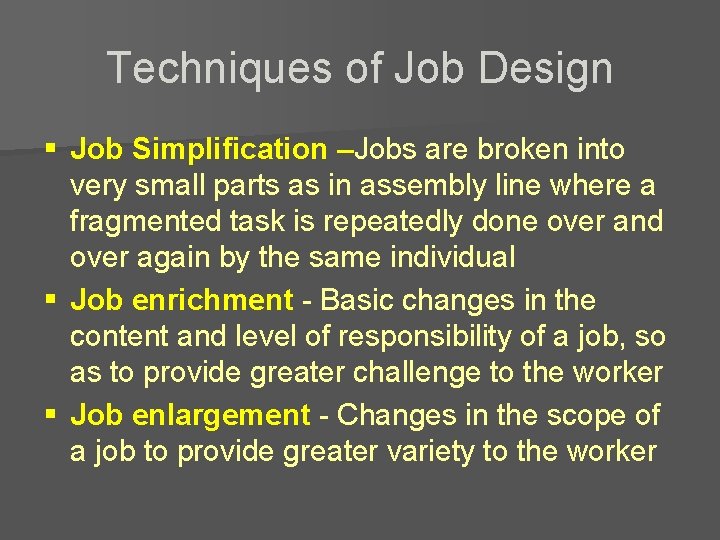 Techniques of Job Design

▪ Job Simplification –Jobs are broken into very small parts as in assembly line where a fragmented task is repeatedly done over and over again by the same individual
▪ Job enrichment - Basic changes in the content and level of responsibility of a job, so as to provide greater challenge to the worker
▪ Job enlargement - Changes in the scope of a job to provide greater variety to the worker